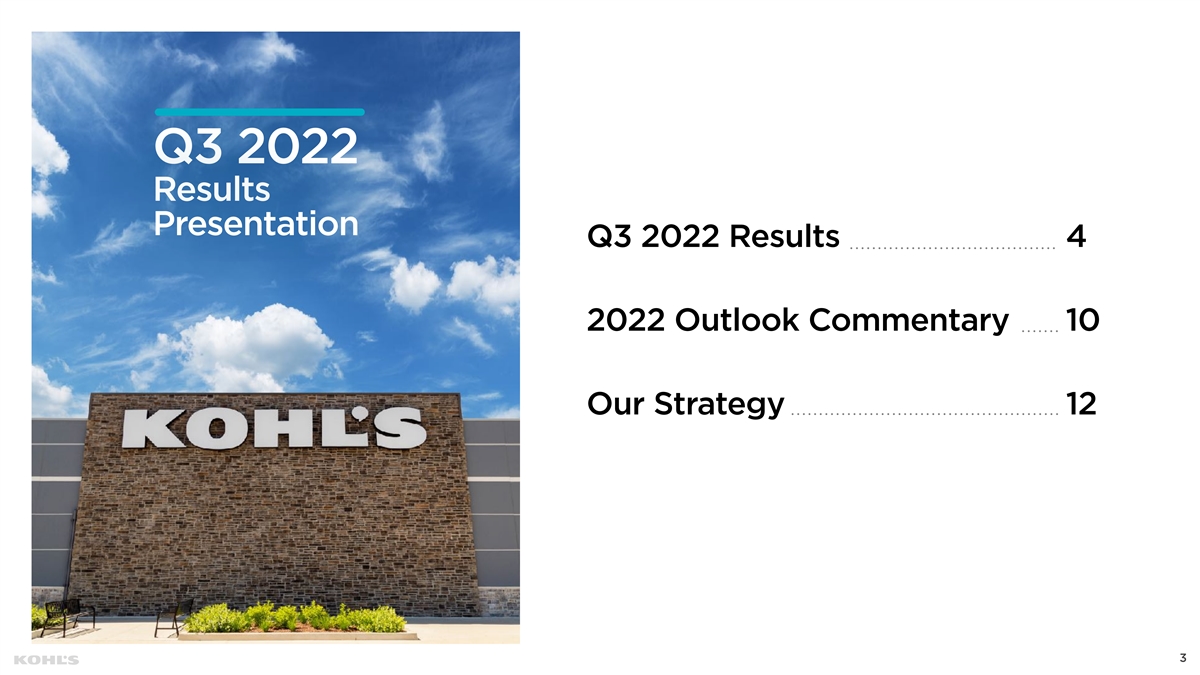 Q3 2022
Results
Presentation

KOHL'S

Q3 2022 Results ..................................... 4

2022 Outlook Commentary ....... 10

Our Strategy ................................................ 12

KOHL'S

3